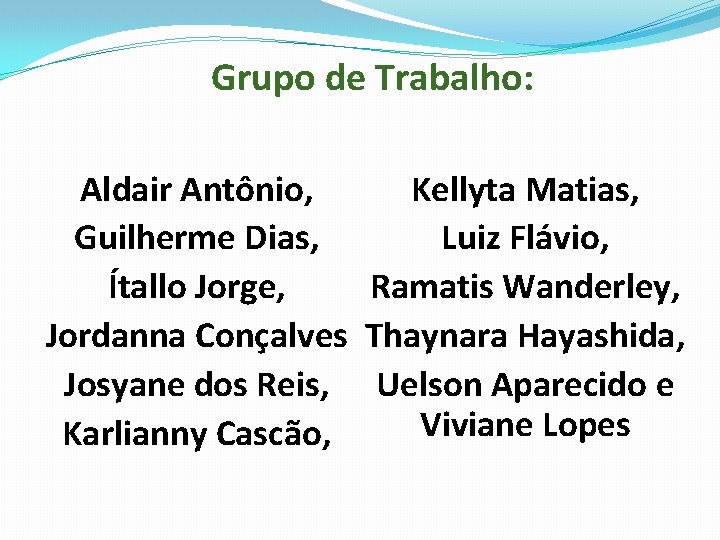 Grupo de Trabalho:

Aldair Antônio,
Guilherme Dias,
Ítallo Jorge,
Jordanna Conçalves
Josyane dos Reis,
Karlianny Cascão,

Kellyta Matias,
Luiz Flávio,
Ramatis Wanderley,
Thaynara Hayashida,
Uelson Aparecido e
Viviane Lopes